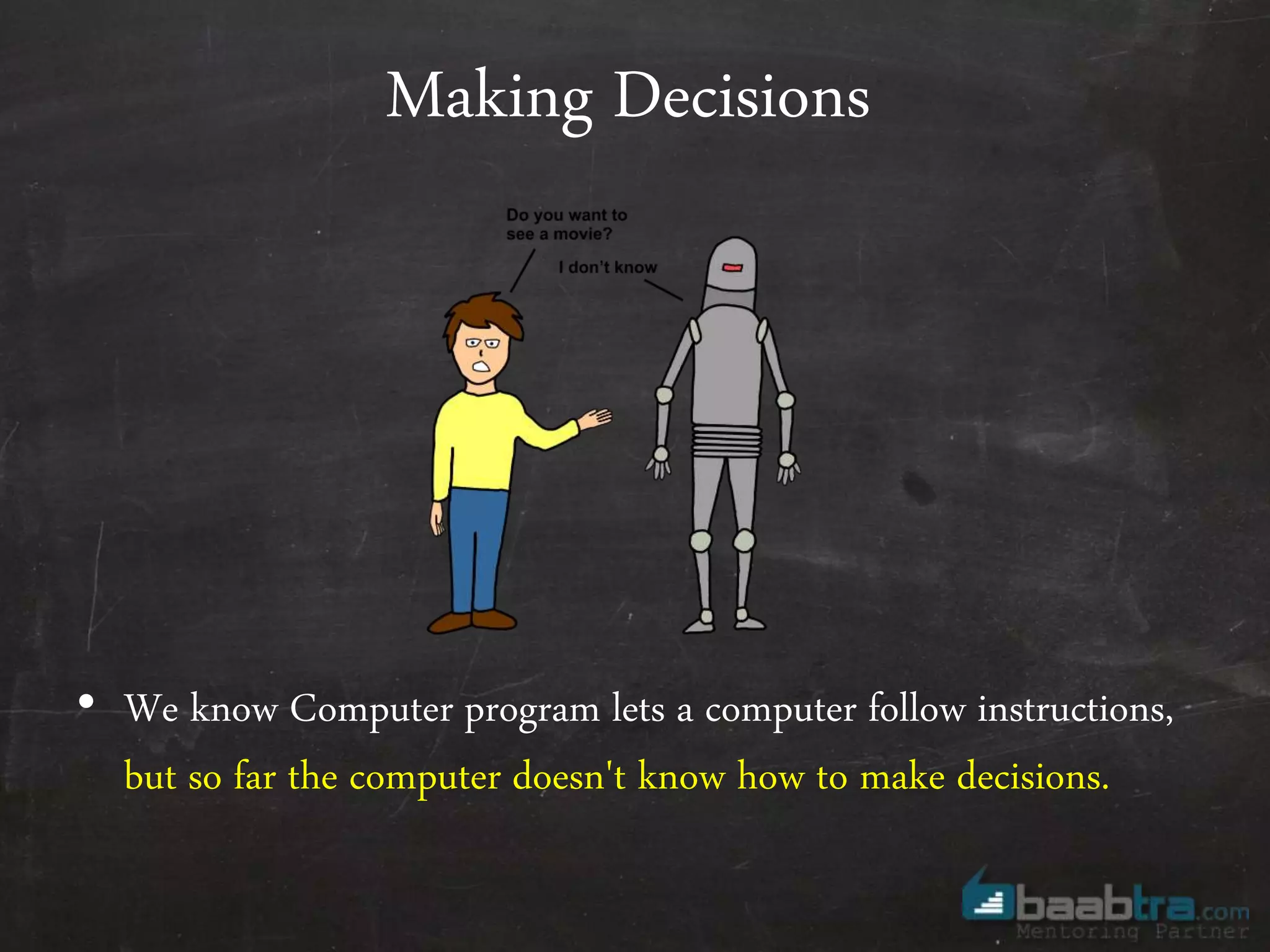 Making Decisions

Do you want to see a movie?

I don't know

• We know Computer program lets a computer follow instructions, but so far the computer doesn't know how to make decisions.

baabtra.com
Mentoring Partner